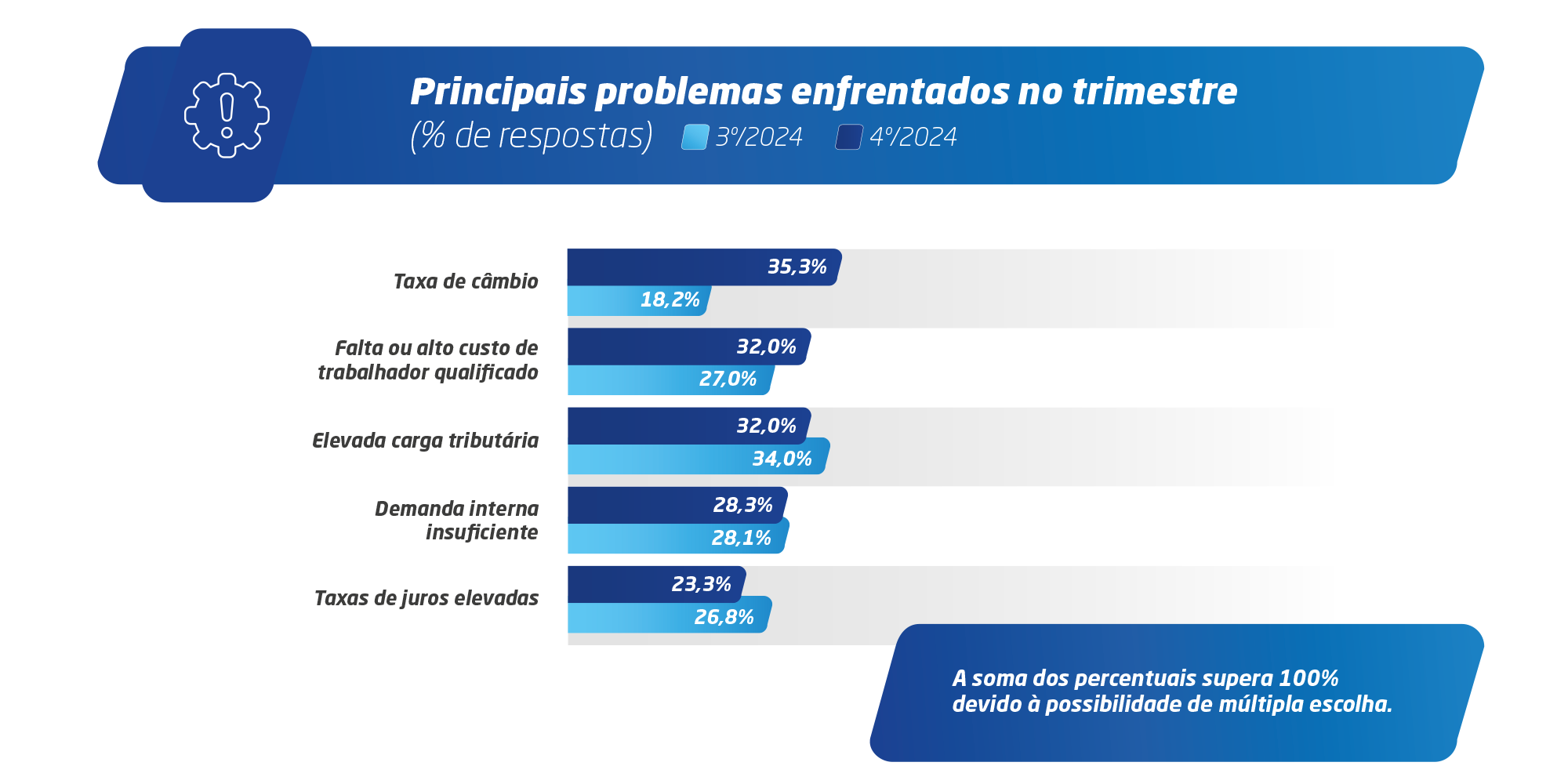 Principais problemas enfrentados no trimestre
(% de respostas) 3º/2024 4º/2024

Taxa de câmbio
35,3%
18,2%

Falta ou alto custo de trabalhador qualificado
32,0%
27,0%

Elevada carga tributária
32,0%
34,0%

Demanda interna insuficiente
28,3%
28,1%

Taxas de juros elevadas
23,3%
26,8%

A soma dos percentuais supera 100% devido à possibilidade de múltipla escolha.